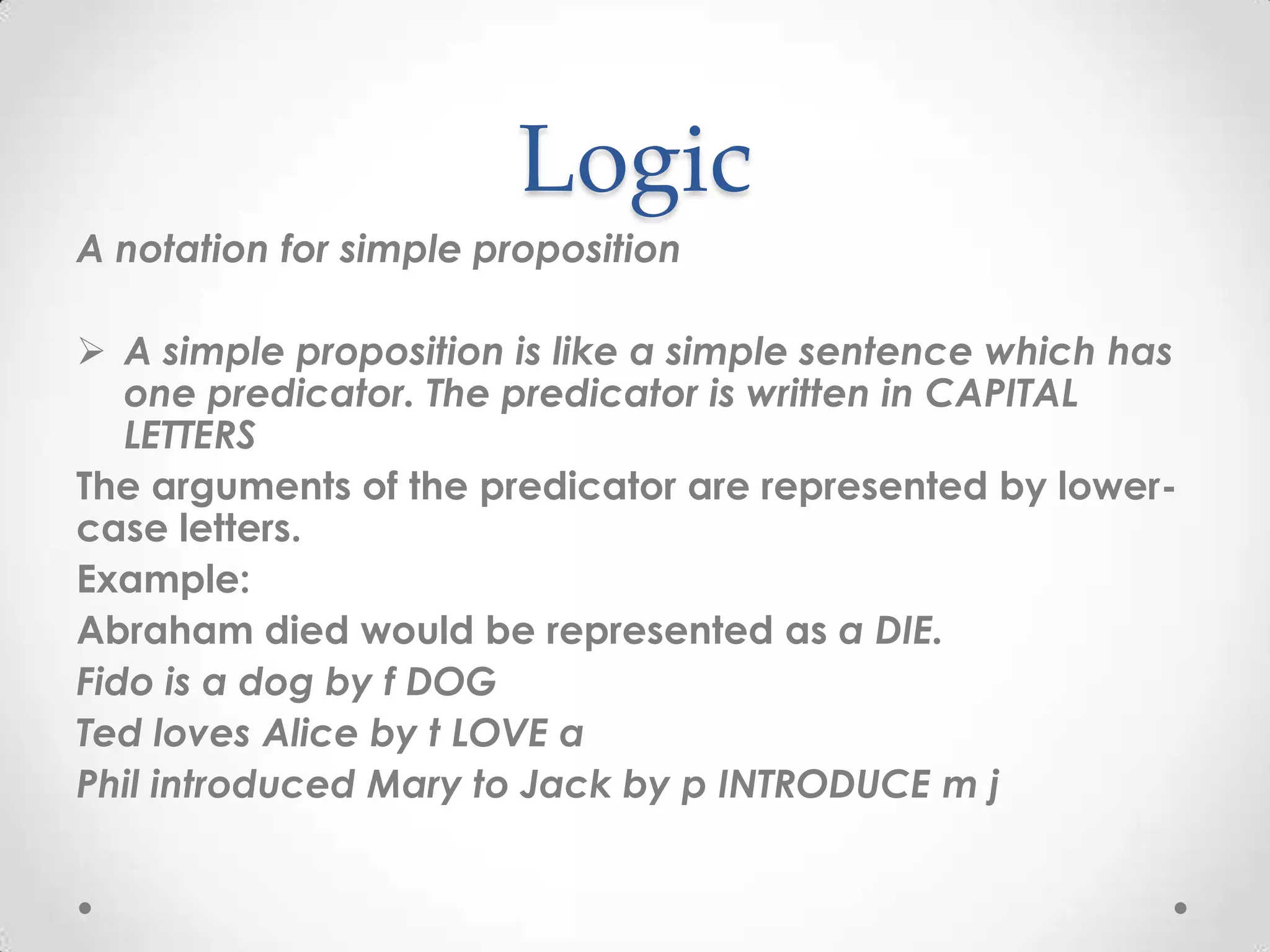 Logic

A notation for simple proposition

➢ A simple proposition is like a simple sentence which has one predicator. The predicator is written in CAPITAL LETTERS

The arguments of the predicator are represented by lower-case letters.

Example:

Abraham died would be represented as a DIE.

Fido is a dog by f DOG

Ted loves Alice by t LOVE a

Phil introduced Mary to Jack by p INTRODUCE m j